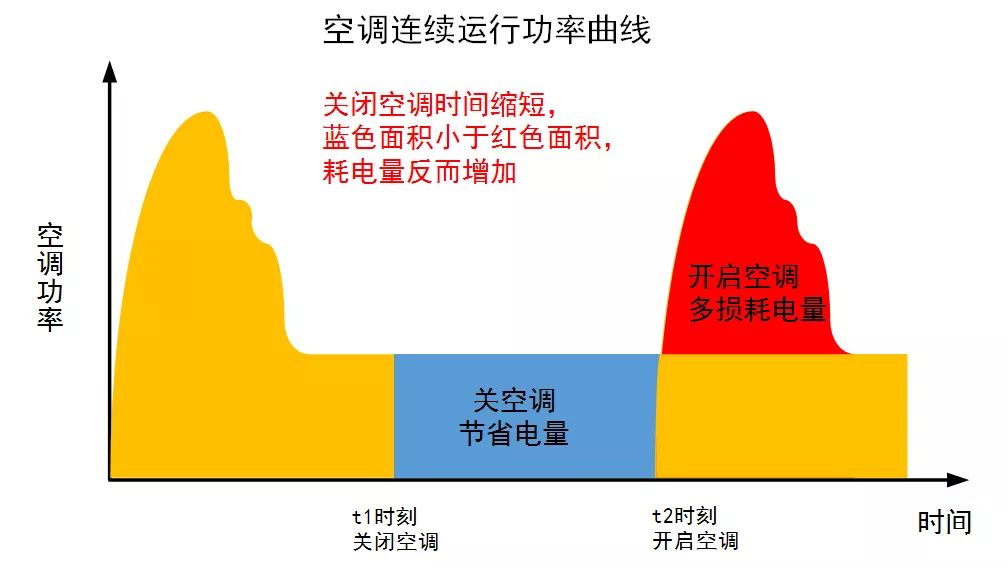 空调连续运行功率曲线

关闭空调时间缩短，
蓝色面积小于红色面积，
耗电量反而增加

空调功率

开启空调
多损耗电量

关空调
节省电量

t1时刻
关闭空调

t2时刻
开启空调

时间